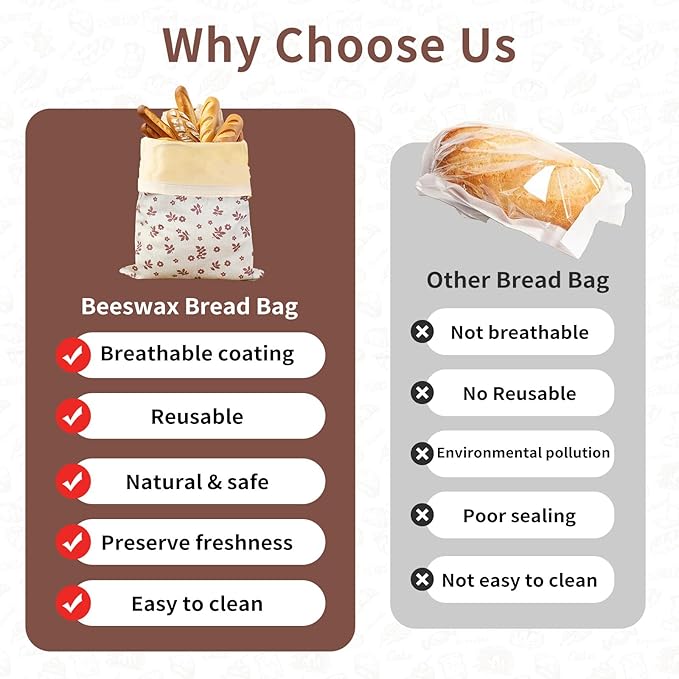 Why Choose Us

Beeswax Bread Bag

Breathable coating

Reusable

Natural & safe

Preserve freshness

Easy to clean

Other Bread Bag

Not breathable

No Reusable

Environmental pollution

Poor sealing

Not easy to clean